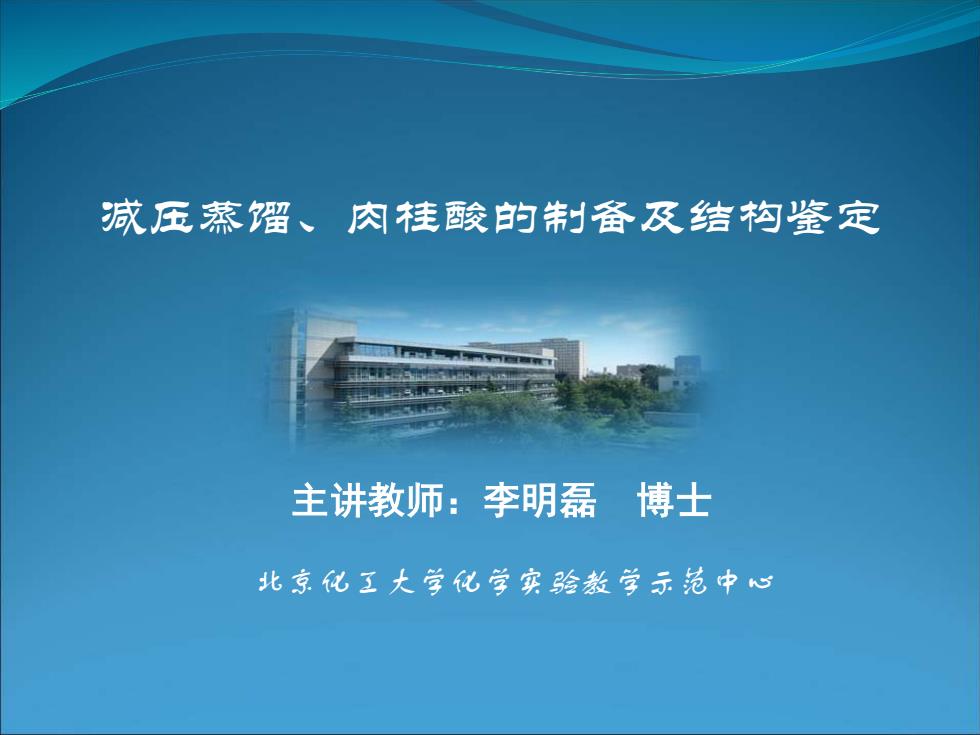 减压蒸馏、肉桂酸的制备及结构鉴定

主讲教师：李明磊　博士

北京化工大学化学实验教学示范中心